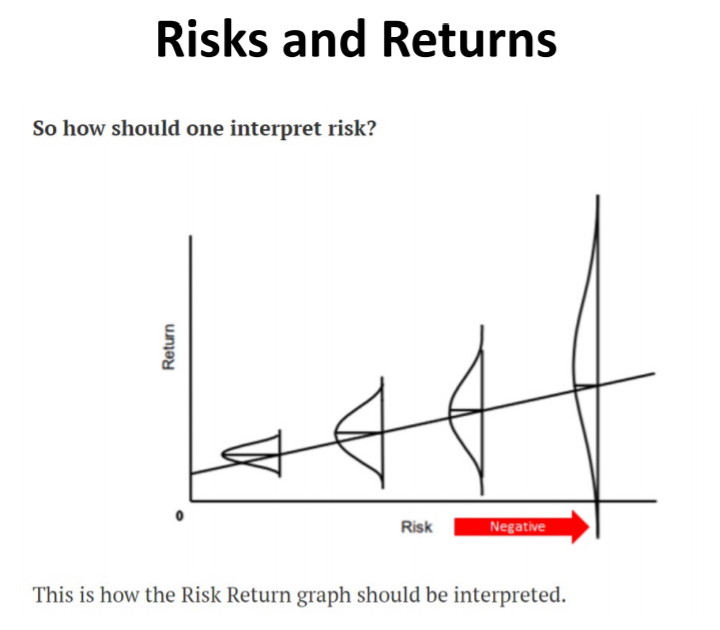 Risks and Returns

So how should one interpret risk?

Return

0

Risk

Negative

This is how the Risk Return graph should be interpreted.